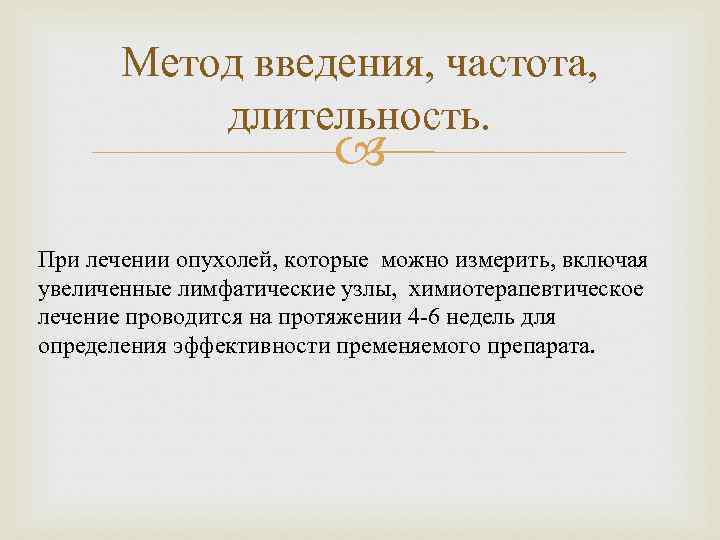 Метод введения, частота, длительность.

При лечении опухолей, которые можно измерить, включая увеличенные лимфатические узлы, химиотерапевтическое лечение проводится на протяжении 4-6 недель для определения эффективности пременяемого препарата.